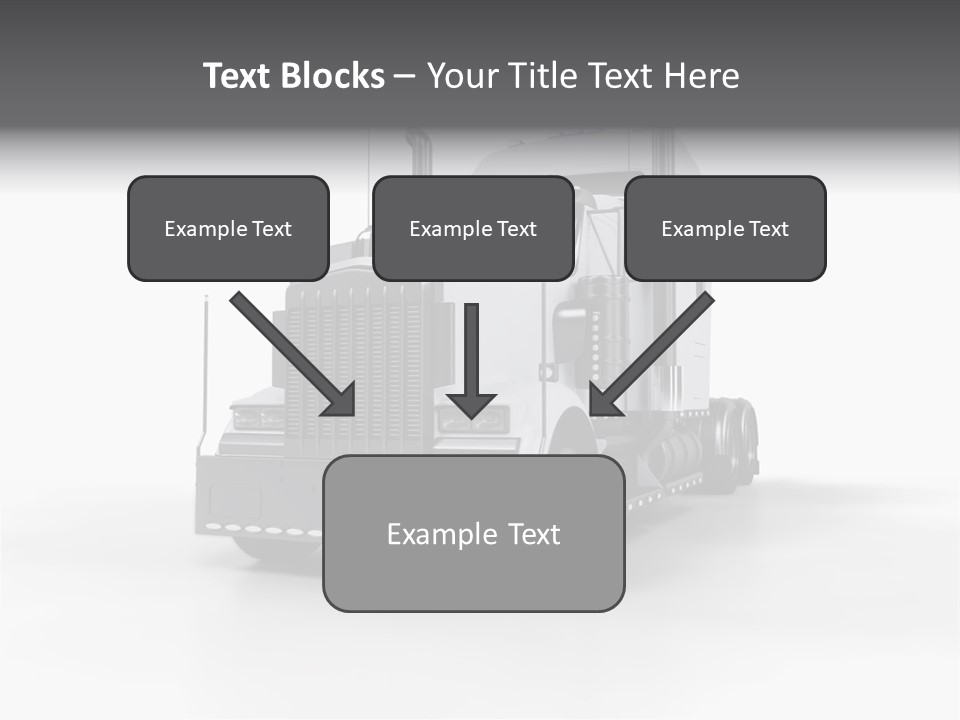 Text Blocks – Your Title Text Here

Example Text

Example Text

Example Text

Example Text